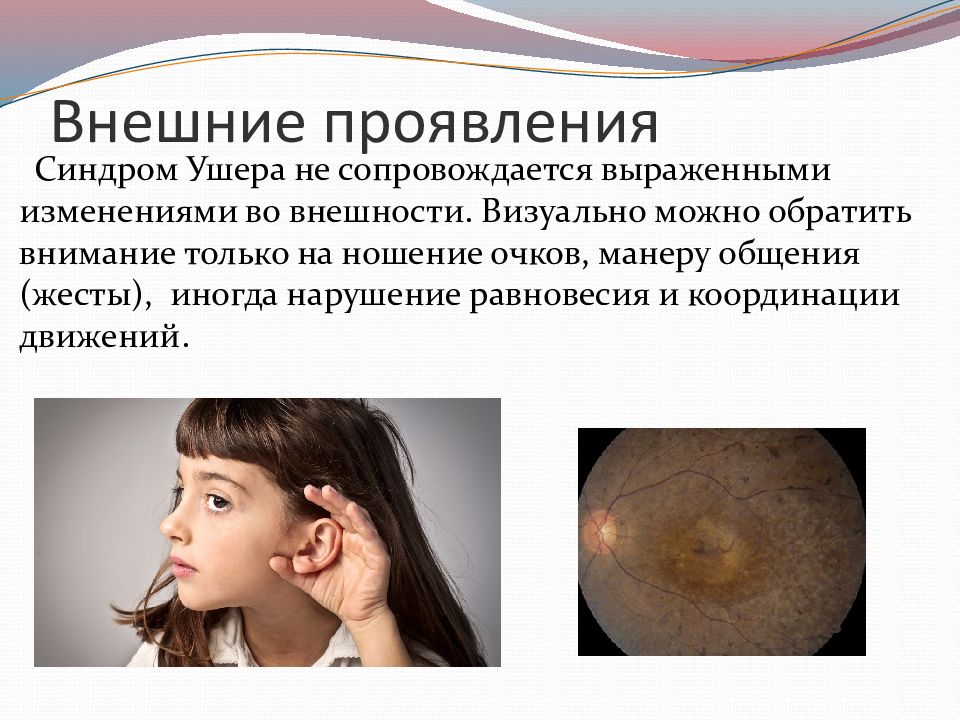 Внешние проявления

Синдром Ушера не сопровождается выраженными изменениями во внешности. Визуально можно обратить внимание только на ношение очков, манеру общения (жесты), иногда нарушение равновесия и координации движений.